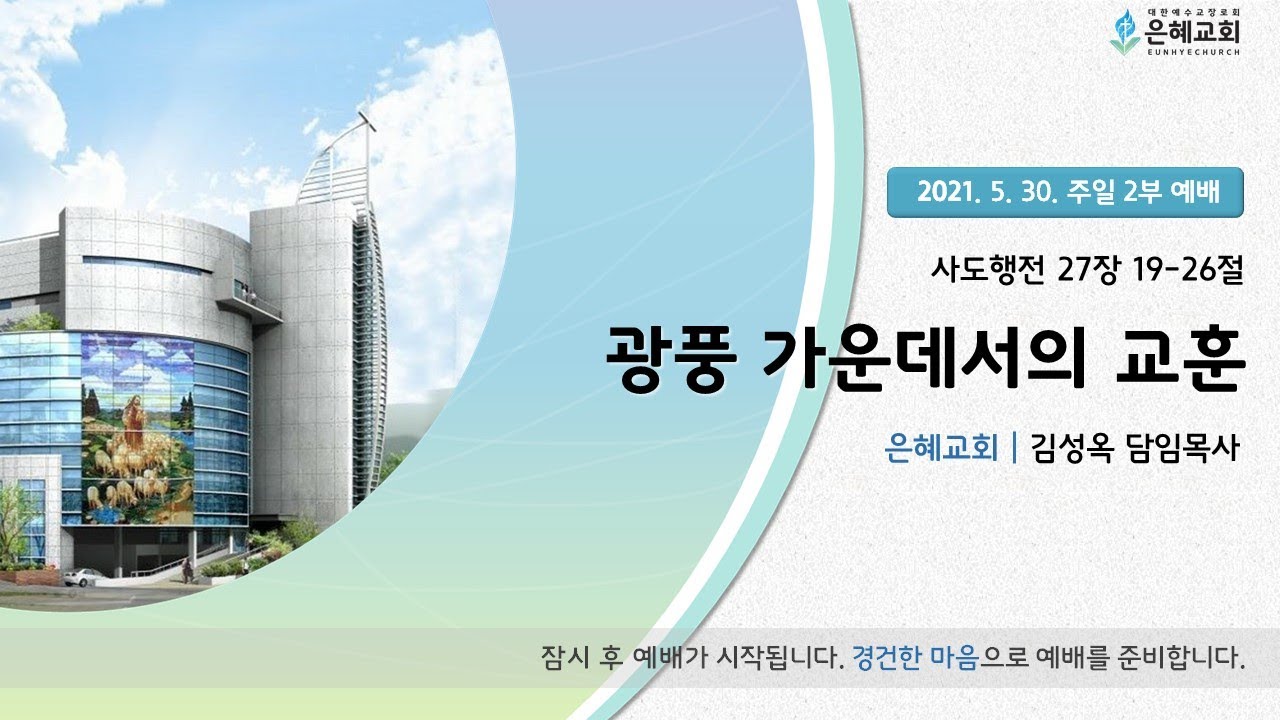 대한예수교장로회
은혜교회
EUNHYECHURCH

2021. 5. 30. 주일 2부 예배

사도행전 27장 19-26절

광풍 가운데서의 교훈

은혜교회 | 김성옥 담임목사

잠시 후 예배가 시작됩니다. 경건한 마음으로 예배를 준비합니다.